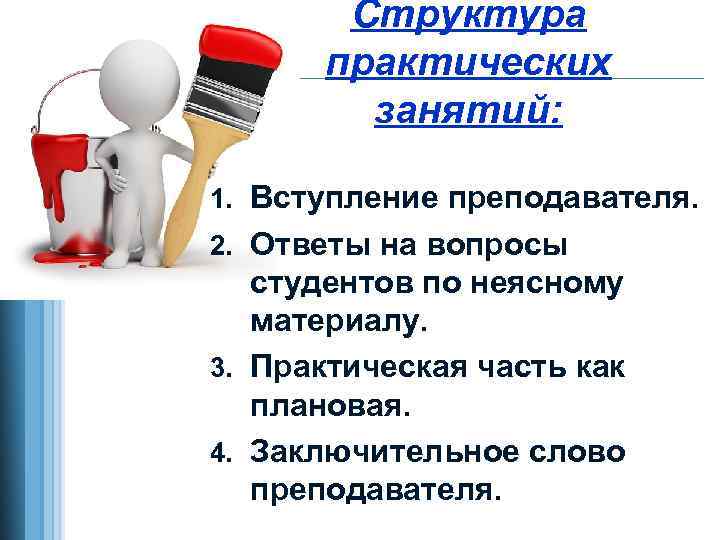 Структура практических занятий:

1. Вступление преподавателя.
2. Ответы на вопросы студентов по неясному материалу.
3. Практическая часть как плановая.
4. Заключительное слово преподавателя.